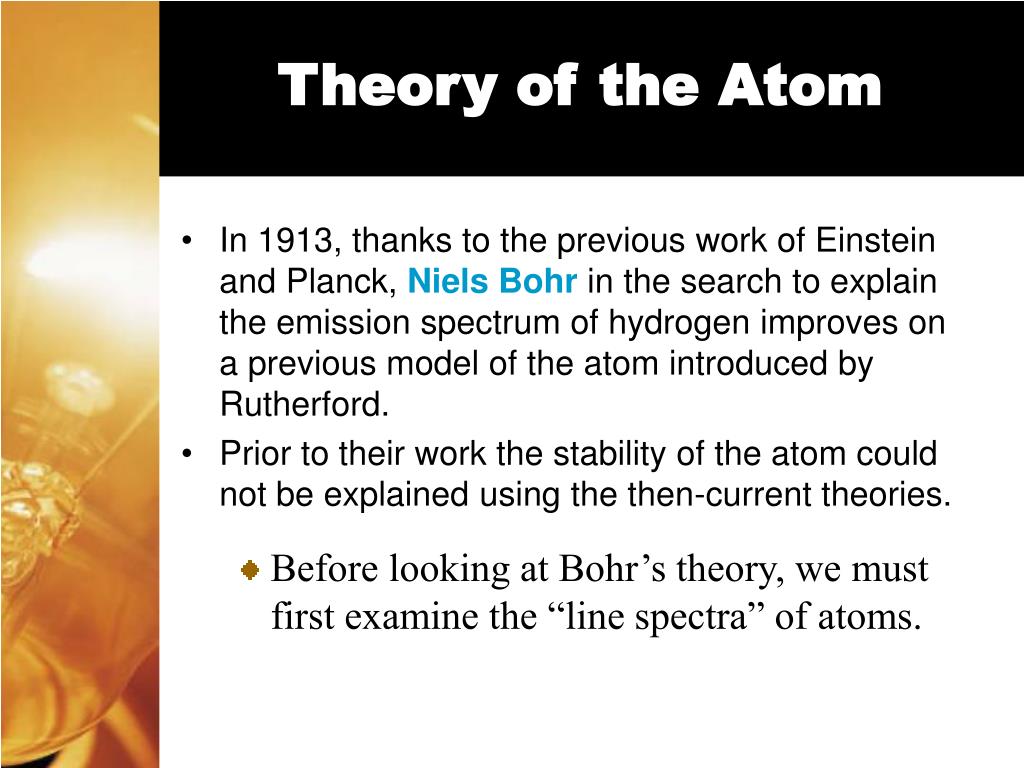 Theory of the Atom

• In 1913, thanks to the previous work of Einstein and Planck, Niels Bohr in the search to explain the emission spectrum of hydrogen improves on a previous model of the atom introduced by Rutherford.
• Prior to their work the stability of the atom could not be explained using the then-current theories.

Before looking at Bohr’s theory, we must first examine the “line spectra” of atoms.